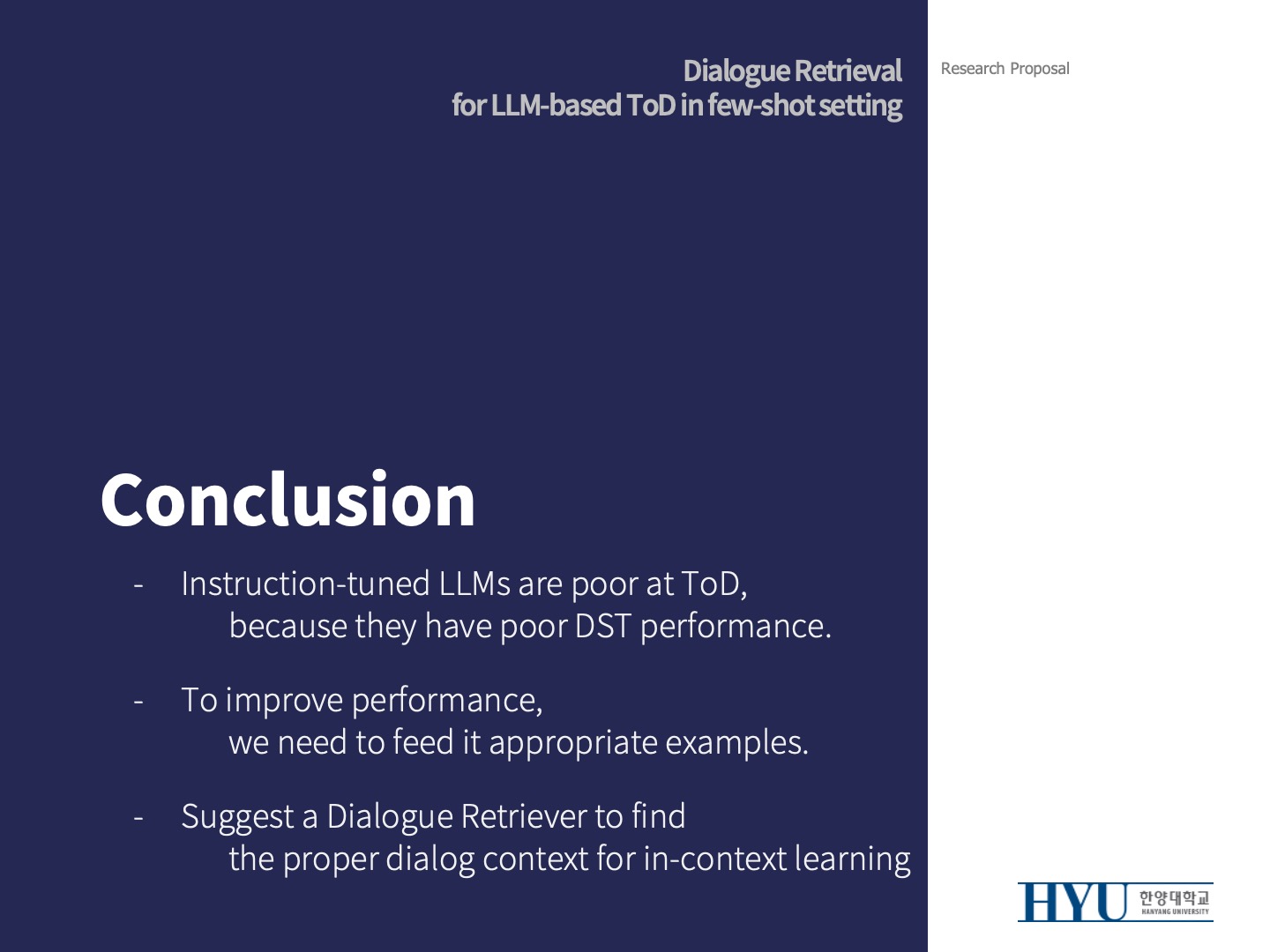 Dialogue Retrieval
for LLM-based ToD in few-shot setting

Research Proposal

Conclusion

- Instruction-tuned LLMs are poor at ToD, because they have poor DST performance.

- To improve performance, we need to feed it appropriate examples.

- Suggest a Dialogue Retriever to find the proper dialog context for in-context learning

HYU 한양대학교 HANYANG UNIVERSITY